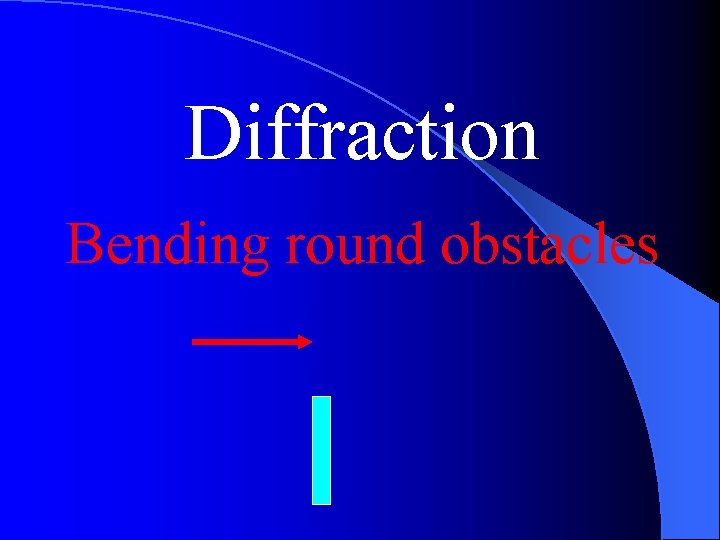 Diffraction

Bending round obstacles